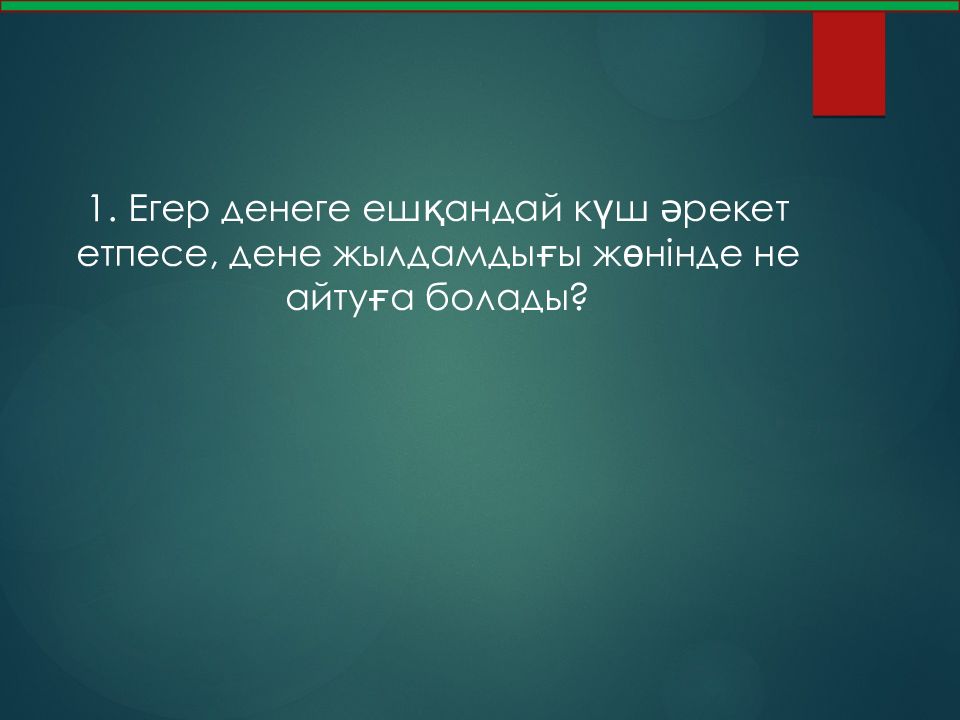 1. Егер денеге ешқандай күш әрекет етпесе, дене жылдамдығы жөнінде не айтуға болады?